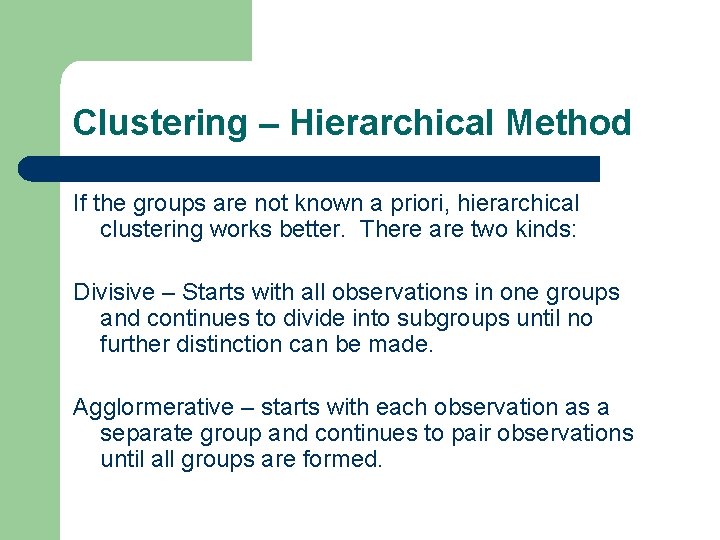 Clustering – Hierarchical Method

If the groups are not known a priori, hierarchical clustering works better. There are two kinds:

Divisive – Starts with all observations in one groups and continues to divide into subgroups until no further distinction can be made.

Agglormerative – starts with each observation as a separate group and continues to pair observations until all groups are formed.